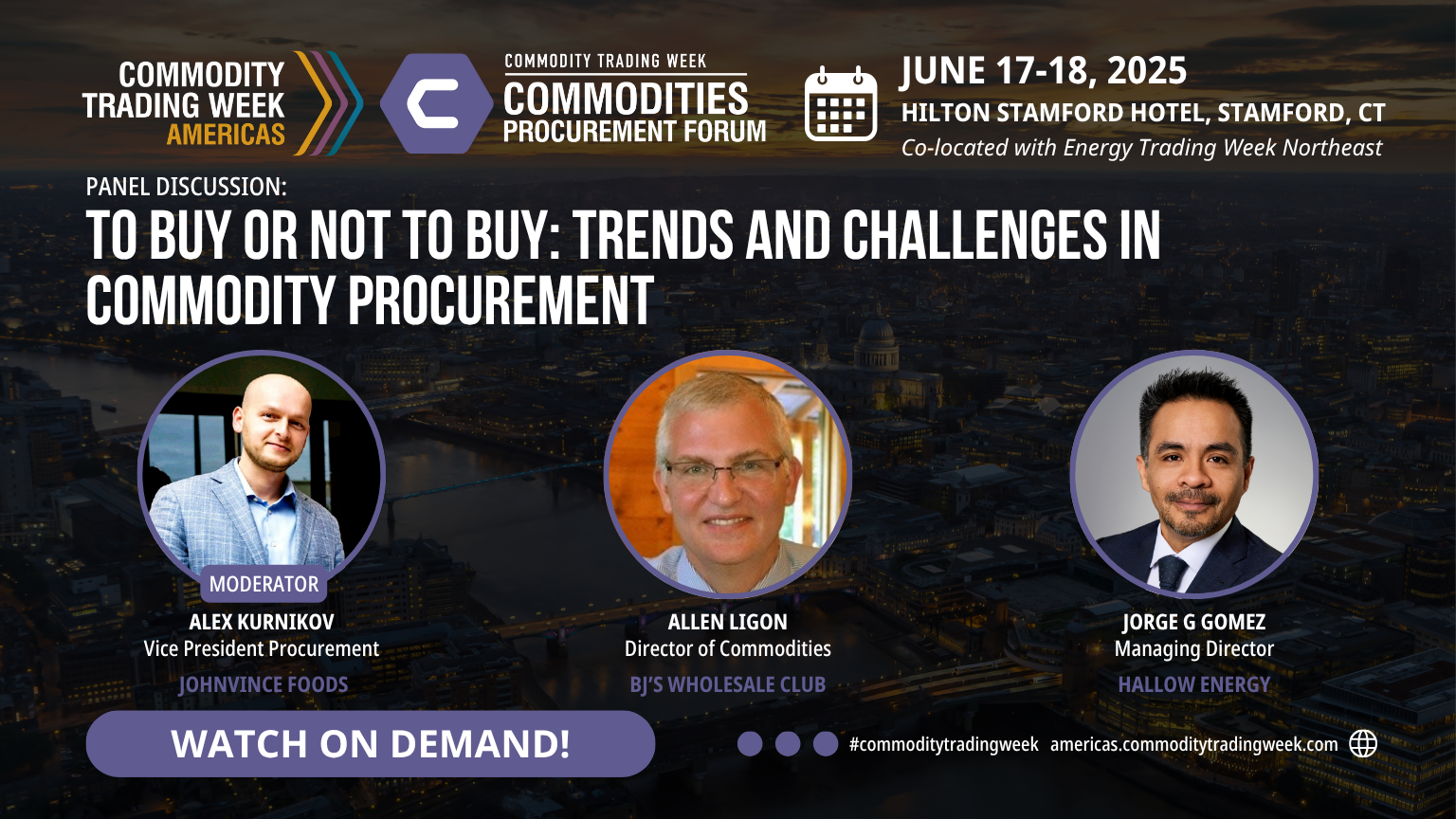 COMMODITY TRADING WEEK AMERICAS

COMMODITY TRADING WEEK
COMMODITIES PROCUREMENT FORUM

JUNE 17-18, 2025
HILTON STAMFORD HOTEL, STAMFORD, CT
Co-located with Energy Trading Week Northeast

PANEL DISCUSSION:
TO BUY OR NOT TO BUY: TRENDS AND CHALLENGES IN COMMODITY PROCUREMENT

MODERATOR
ALEX KURNIKOV
Vice President Procurement
JOHNVINCE FOODS

ALLEN LIGON
Director of Commodities
BJ'S WHOLESALE CLUB

JORGE G GOMEZ
Managing Director
HALLOW ENERGY

WATCH ON DEMAND!

#commoditytradingweek americas.commoditytradingweek.com